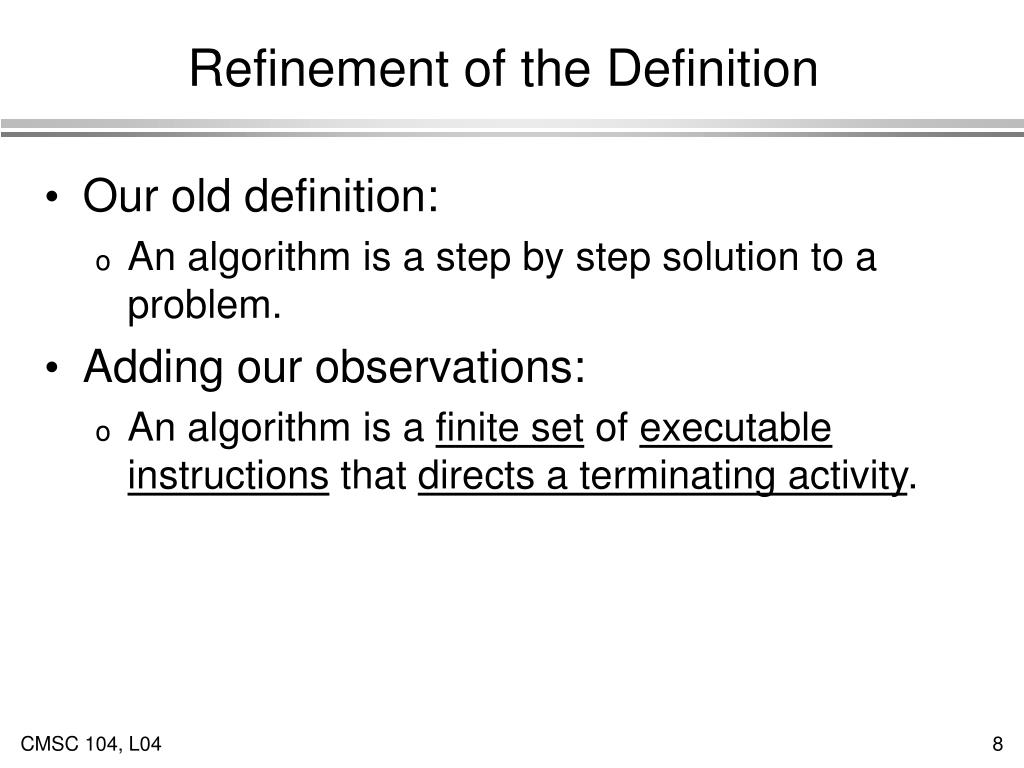 Refinement of the Definition

• Our old definition:
  o An algorithm is a step by step solution to a problem.
• Adding our observations:
  o An algorithm is a finite set of executable instructions that directs a terminating activity.

CMSC 104, L04

8